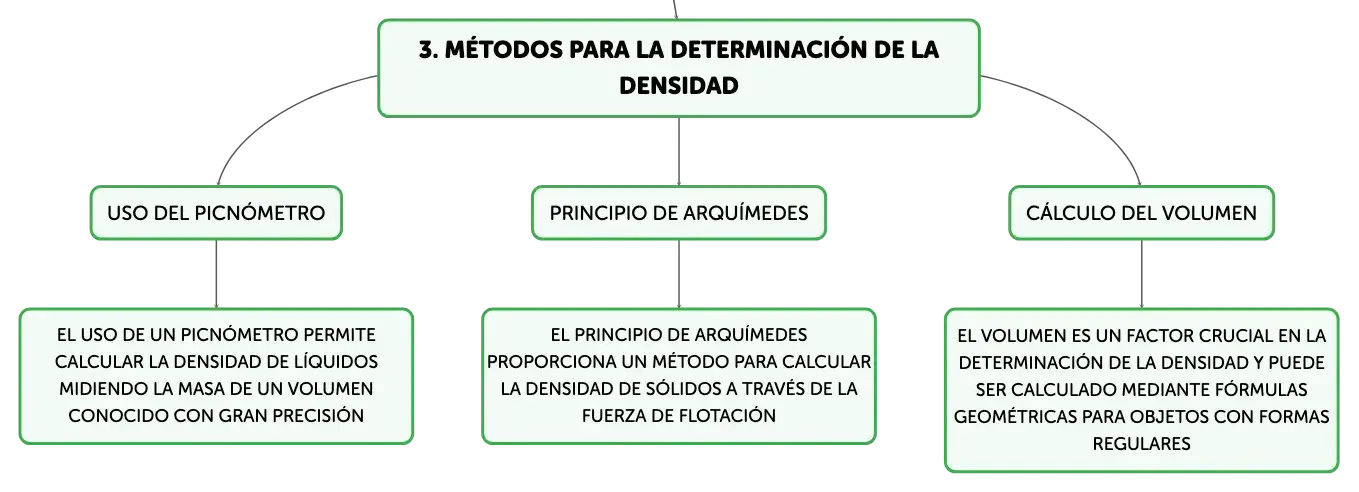 3. MÉTODOS PARA LA DETERMINACIÓN DE LA DENSIDAD

USO DEL PICNÓMETRO

EL USO DE UN PICNÓMETRO PERMITE CALCULAR LA DENSIDAD DE LÍQUIDOS MIDIENDO LA MASA DE UN VOLUMEN CONOCIDO CON GRAN PRECISIÓN

PRINCIPIO DE ARQUÍMEDES

EL PRINCIPIO DE ARQUÍMEDES PROPORCIONA UN MÉTODO PARA CALCULAR LA DENSIDAD DE SÓLIDOS A TRAVÉS DE LA FUERZA DE FLOTACIÓN

CÁLCULO DEL VOLUMEN

EL VOLUMEN ES UN FACTOR CRUCIAL EN LA DETERMINACIÓN DE LA DENSIDAD Y PUEDE SER CALCULADO MEDIANTE FÓRMULAS GEOMÉTRICAS PARA OBJETOS CON FORMAS REGULARES